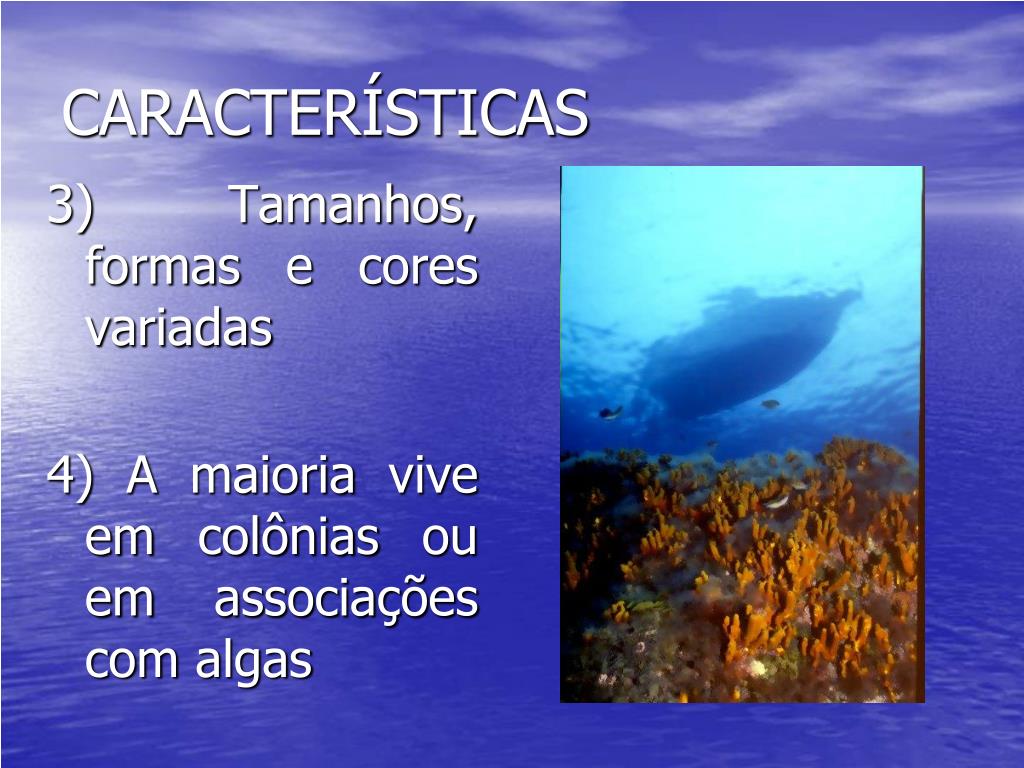 CARACTERÍSTICAS

3) Tamanhos, formas e cores variadas

4) A maioria vive em colônias ou em associações com algas